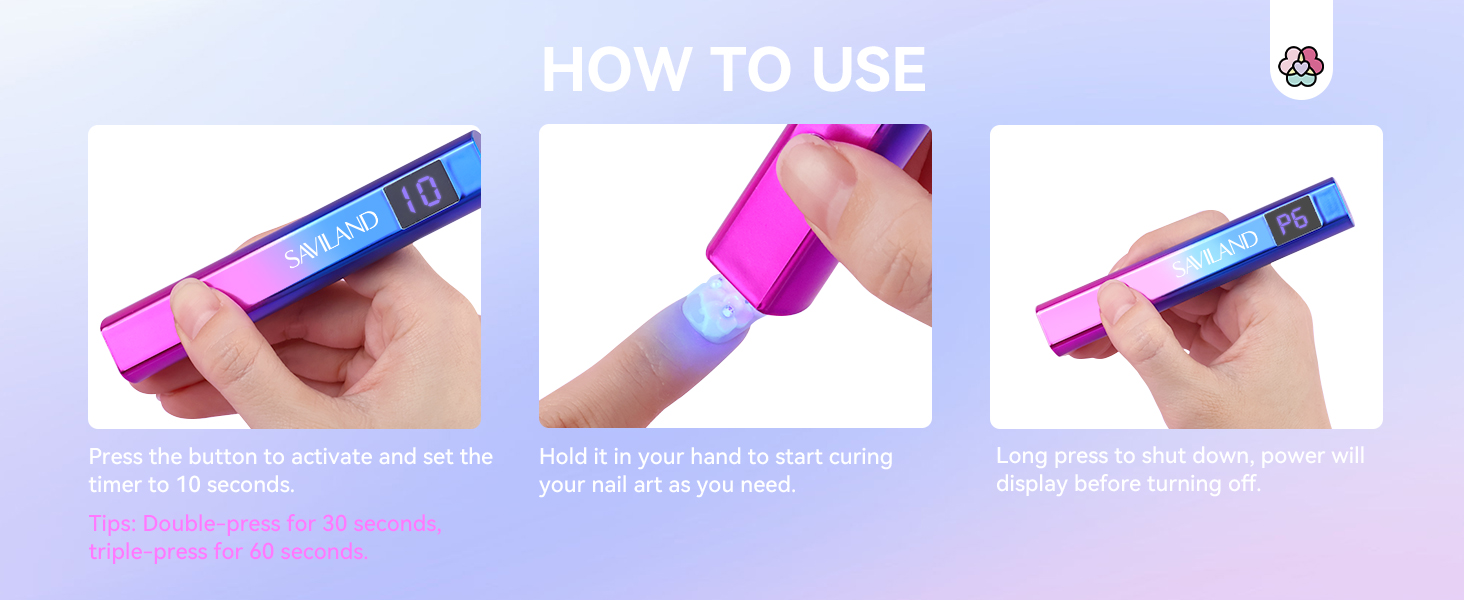 HOW TO USE

SAVILAND 10

Press the button to activate and set the timer to 10 seconds.

Tips: Double-press for 30 seconds, triple-press for 60 seconds.

Hold it in your hand to start curing your nail art as you need.

SAVILAND P6

Long press to shut down, power will display before turning off.